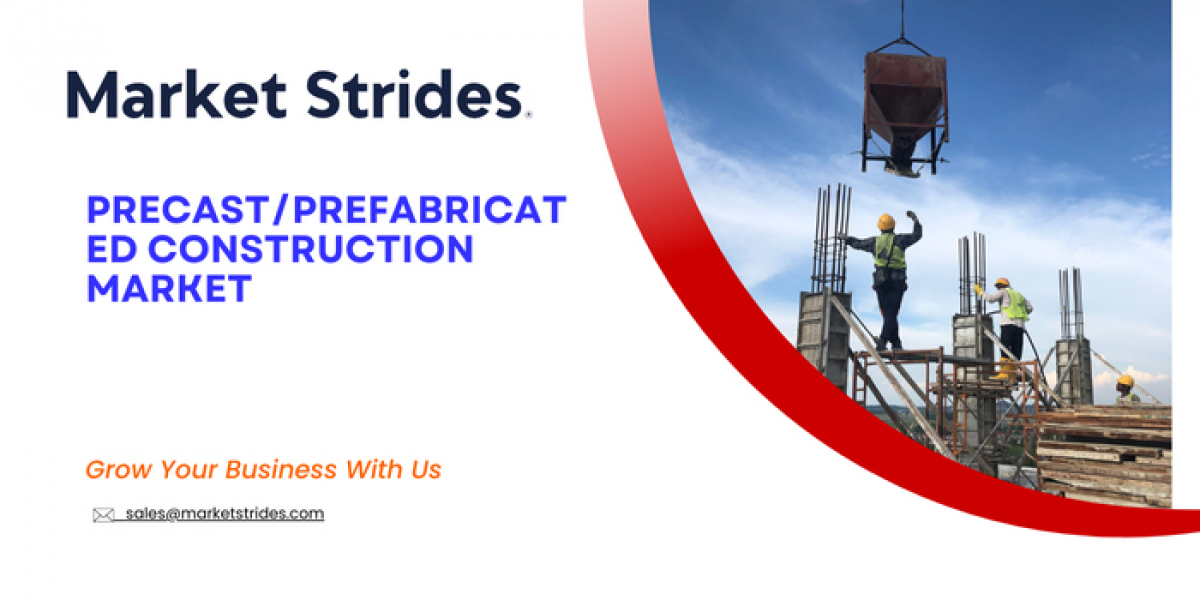 Market Strides.

PRECAST/PREFABRICATED CONSTRUCTION MARKET

Grow Your Business With Us

sales@marketstrides.com